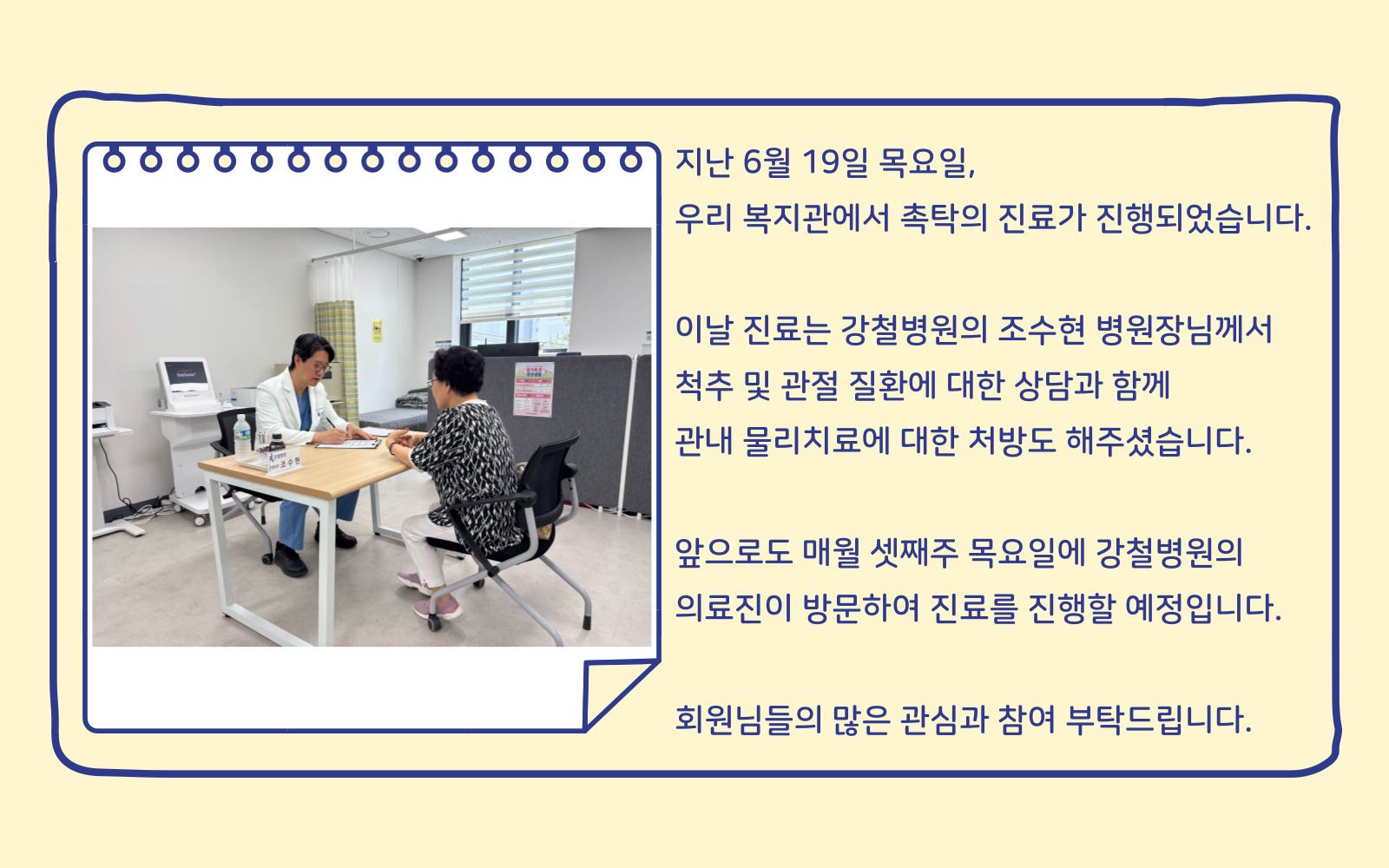 조수현

지난 6월 19일 목요일,
우리 복지관에서 촉탁의 진료가 진행되었습니다.

이날 진료는 강철병원의 조수현 병원장님께서 척추 및 관절 질환에 대한 상담과 함께 관내 물리치료에 대한 처방도 해주셨습니다.

앞으로도 매월 셋째주 목요일에 강철병원의 의료진이 방문하여 진료를 진행할 예정입니다.

회원님들의 많은 관심과 참여 부탁드립니다.